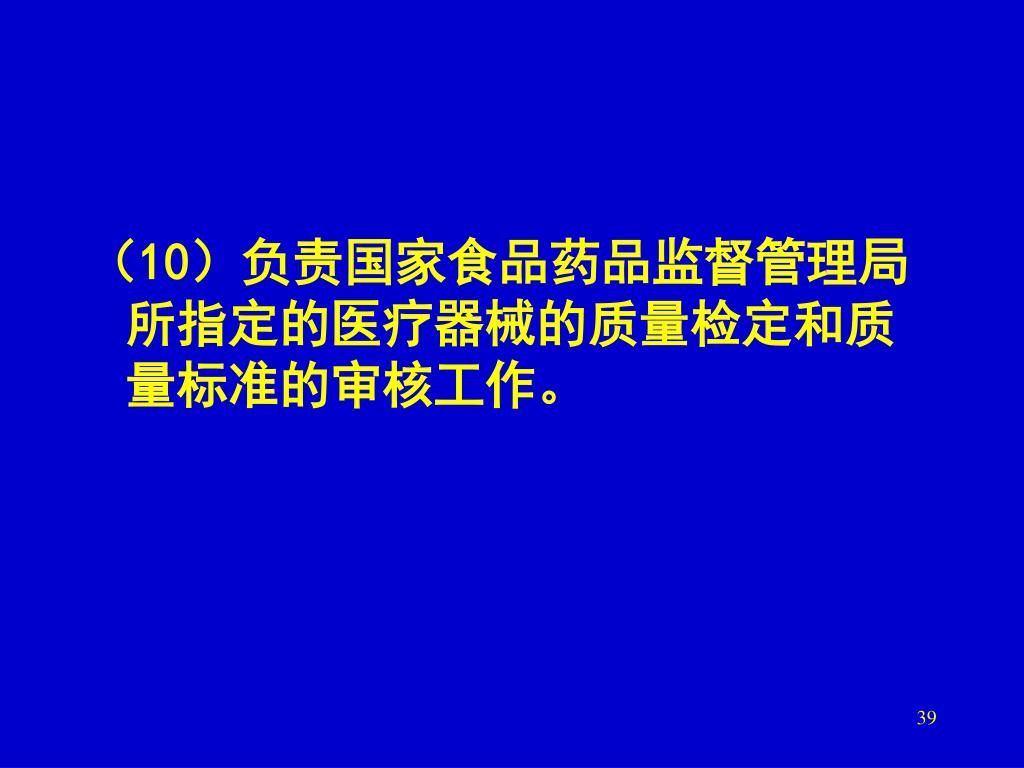 （10）负责国家食品药品监督管理局所指定的医疗器械的质量检定和质量标准的审核工作。

39